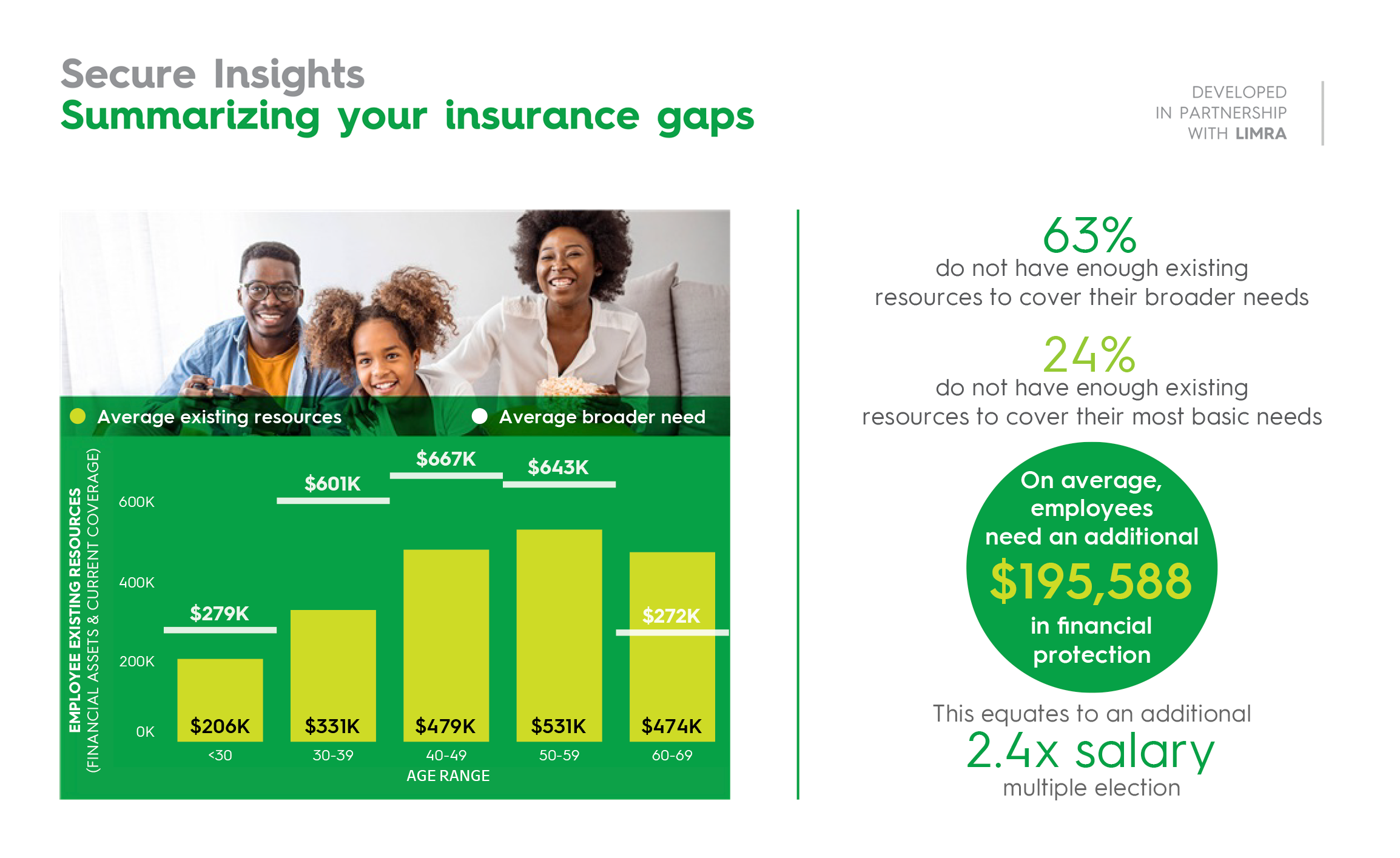 Secure Insights
Summarizing your insurance gaps

DEVELOPED IN PARTNERSHIP WITH LIMRA

Average existing resources
Average broader need

EMPLOYEE EXISTING RESOURCES
(FINANCIAL ASSETS & CURRENT COVERAGE)

600K
400K
200K
0K

$279K
$601K
$667K
$643K
$272K

$206K
$331K
$479K
$531K
$474K

<30
30-39
40-49
50-59
60-69
AGE RANGE

63%
do not have enough existing resources to cover their broader needs

24%
do not have enough existing resources to cover their most basic needs

On average, employees need an additional
$195,588
in financial protection

This equates to an additional
2.4x salary
multiple election